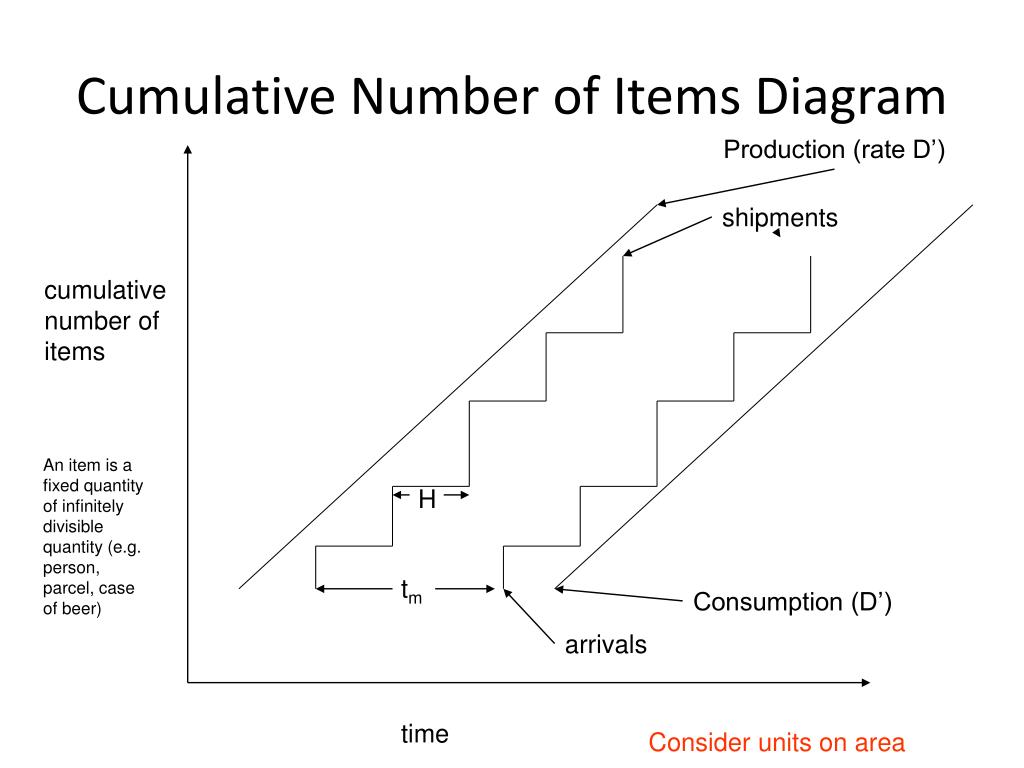 Cumulative Number of Items Diagram

Production (rate D')

shipments

cumulative number of items

An item is a fixed quantity of infinitely divisible quantity (e.g. person, parcel, case of beer)

H

$t_m$

Consumption (D')

arrivals

time

Consider units on area